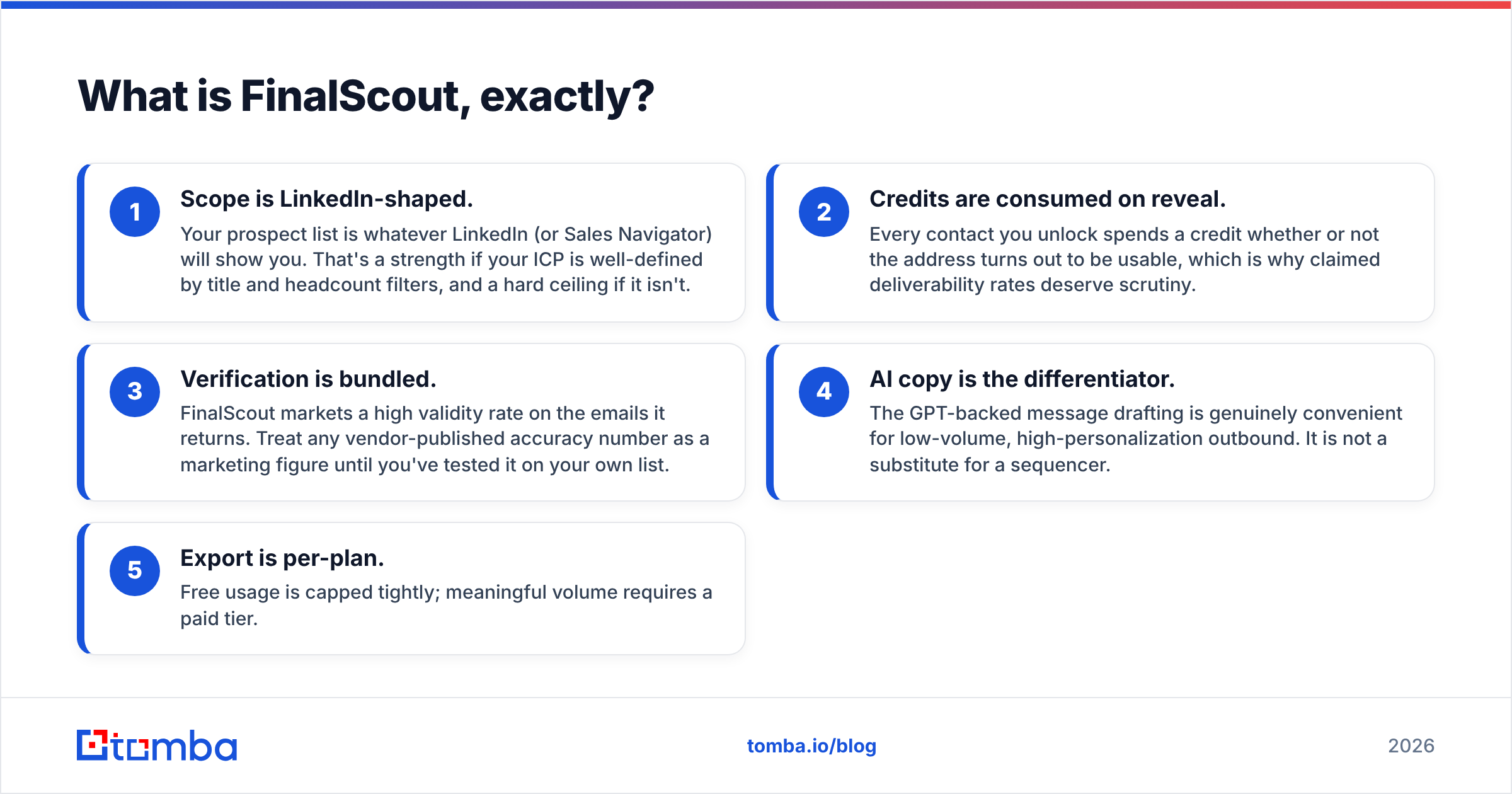 What is FinalScout, exactly?

1

Scope is LinkedIn-shaped.

Your prospect list is whatever LinkedIn (or Sales Navigator) will show you. That's a strength if your ICP is well-defined by title and headcount filters, and a hard ceiling if it isn't.

2

Credits are consumed on reveal.

Every contact you unlock spends a credit whether or not the address turns out to be usable, which is why claimed deliverability rates deserve scrutiny.

3

Verification is bundled.

FinalScout markets a high validity rate on the emails it returns. Treat any vendor-published accuracy number as a marketing figure until you've tested it on your own list.

4

AI copy is the differentiator.

The GPT-backed message drafting is genuinely convenient for low-volume, high-personalization outbound. It is not a substitute for a sequencer.

5

Export is per-plan.

Free usage is capped tightly; meaningful volume requires a paid tier.

tomba

tomba.io/blog

2026